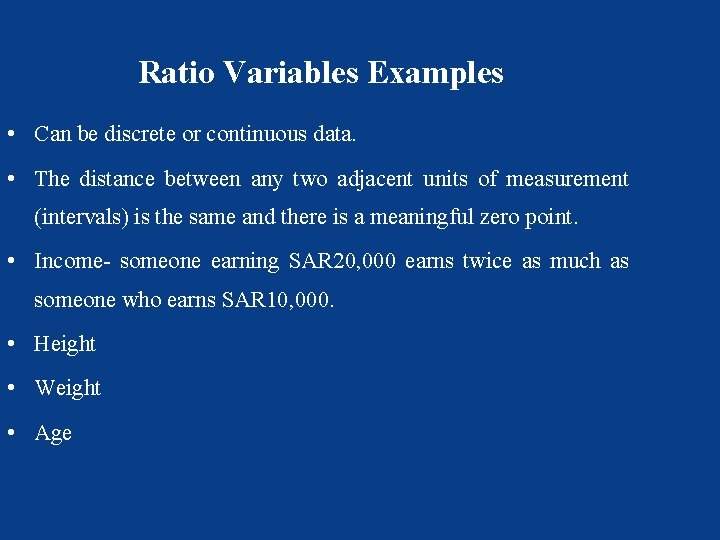 Ratio Variables Examples

• Can be discrete or continuous data.

• The distance between any two adjacent units of measurement (intervals) is the same and there is a meaningful zero point.

• Income- someone earning SAR20,000 earns twice as much as someone who earns SAR10,000.

• Height

• Weight

• Age